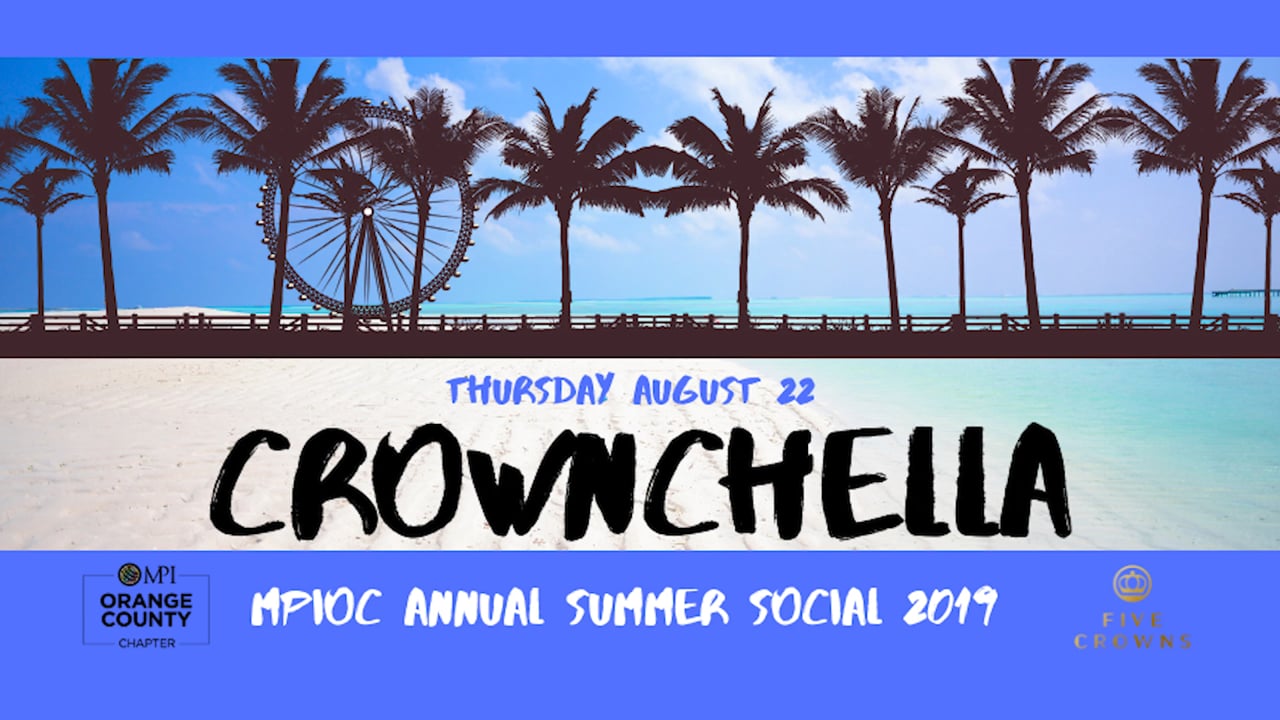 THURSDAY AUGUST 22

CROWNCHELLA

MPI
ORANGE COUNTY
CHAPTER

MPIOC ANNUAL SUMMER SOCIAL 2019

FIVE CROWNS